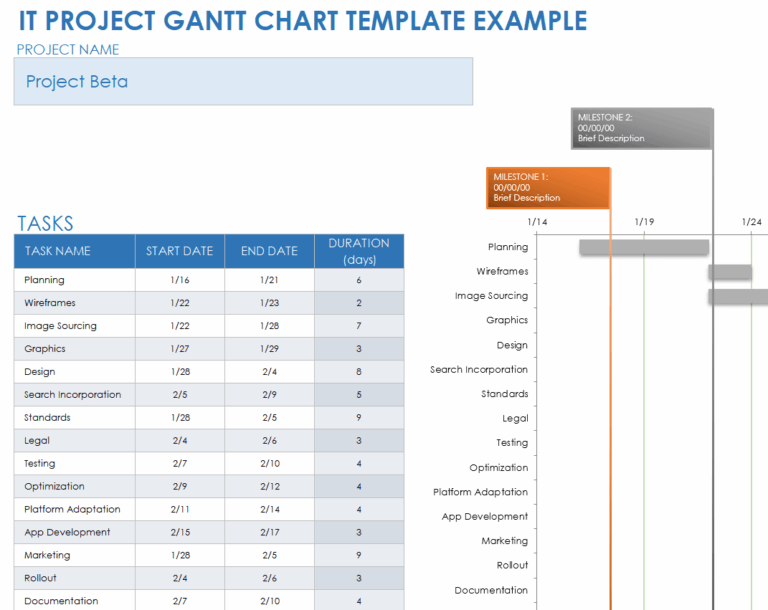 IT PROJECT GANTT CHART TEMPLATE EXAMPLE

PROJECT NAME

Project Beta

MILESTONE 2:
00/00/00
Brief Description

MILESTONE 1:
00/00/00
Brief Description

TASKS

| TASK NAME | START DATE | END DATE | DURATION (days) |
|---|---|---|---|
| Planning | 1/16 | 1/21 | 6 |
| Wireframes | 1/22 | 1/23 | 2 |
| Image Sourcing | 1/22 | 1/28 | 7 |
| Graphics | 1/27 | 1/29 | 3 |
| Design | 1/28 | 2/4 | 8 |
| Search Incorporation | 2/5 | 2/9 | 5 |
| Standards | 1/28 | 2/5 | 9 |
| Legal | 2/4 | 2/6 | 3 |
| Testing | 2/7 | 2/10 | 4 |
| Optimization | 2/9 | 2/12 | 4 |
| Platform Adaptation | 2/11 | 2/14 | 4 |
| App Development | 2/15 | 2/17 | 3 |
| Marketing | 1/28 | 2/5 | 9 |
| Rollout | 2/4 | 2/6 | 3 |
| Documentation | 2/7 | 2/10 | 4 |

1/14
1/19
1/24

Planning
Wireframes
Image Sourcing
Graphics
Design
Search Incorporation
Standards
Legal
Testing
Optimization
Platform Adaptation
App Development
Marketing
Rollout
Documentation